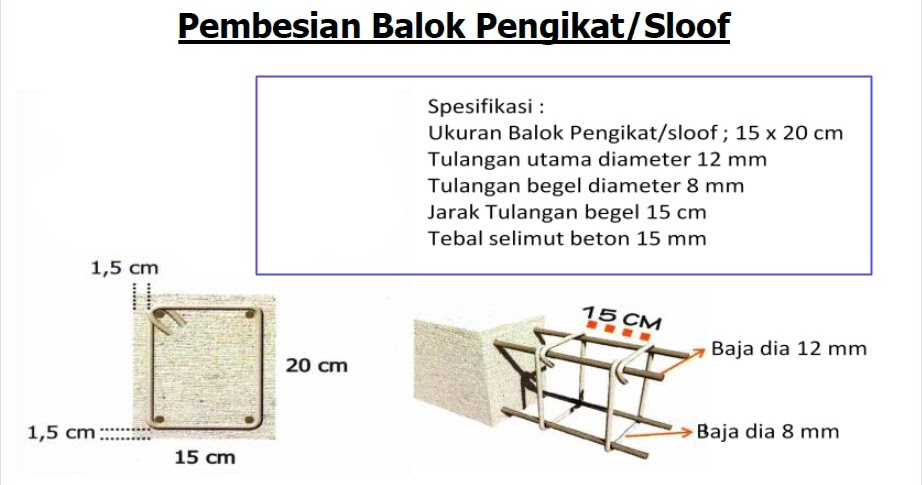 Pembesian Balok Pengikat/Sloof

Spesifikasi :
Ukuran Balok Pengikat/sloof ; 15 x 20 cm
Tulangan utama diameter 12 mm
Tulangan begel diameter 8 mm
Jarak Tulangan begel 15 cm
Tebal selimut beton 15 mm

1,5 cm
20 cm
1,5 cm
15 cm

15 CM
Baja dia 12 mm
Baja dia 8 mm